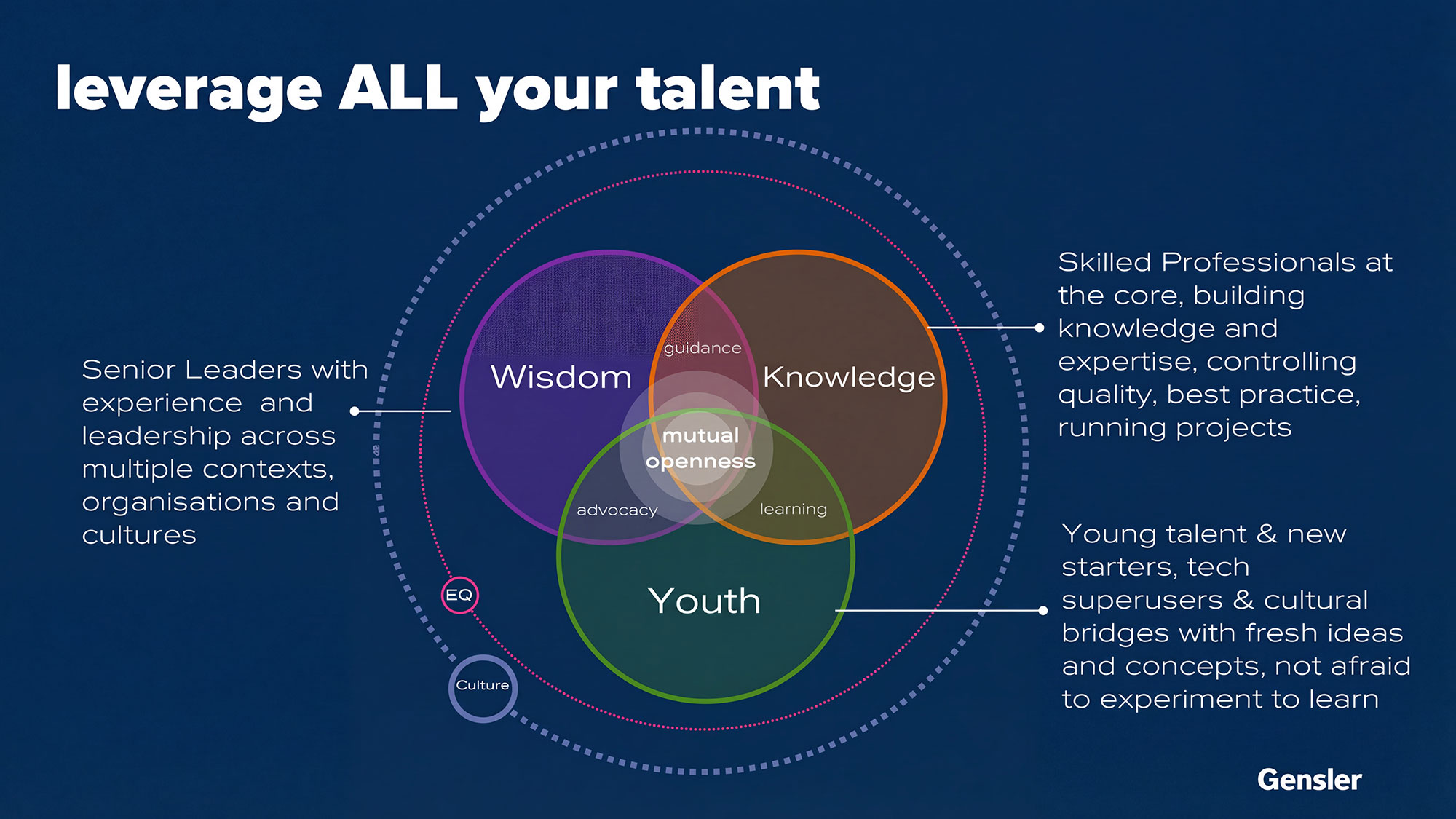 leverage ALL your talent

Senior Leaders with experience and leadership across multiple contexts, organisations and cultures

Wisdom

guidance

Knowledge

mutual openness

advocacy

learning

Youth

EQ

Culture

Skilled Professionals at the core, building knowledge and expertise, controlling quality, best practice, running projects

Young talent & new starters, tech superusers & cultural bridges with fresh ideas and concepts, not afraid to experiment to learn

Gensler